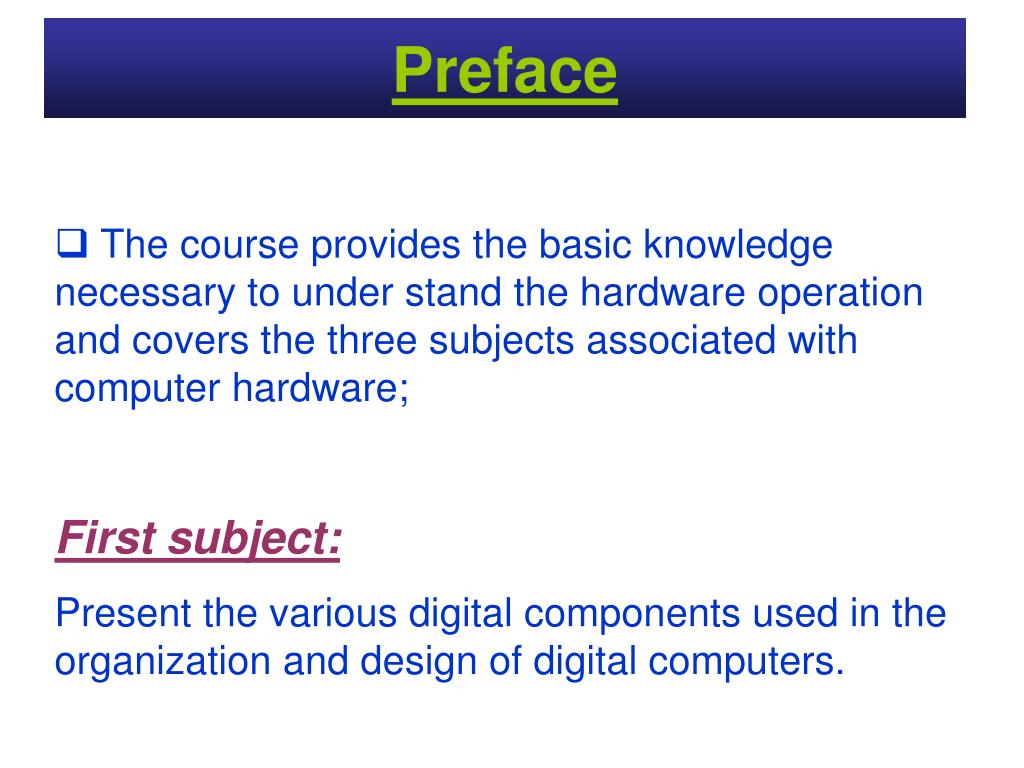 Preface

❑ The course provides the basic knowledge necessary to under stand the hardware operation and covers the three subjects associated with computer hardware;

First subject:

Present the various digital components used in the organization and design of digital computers.